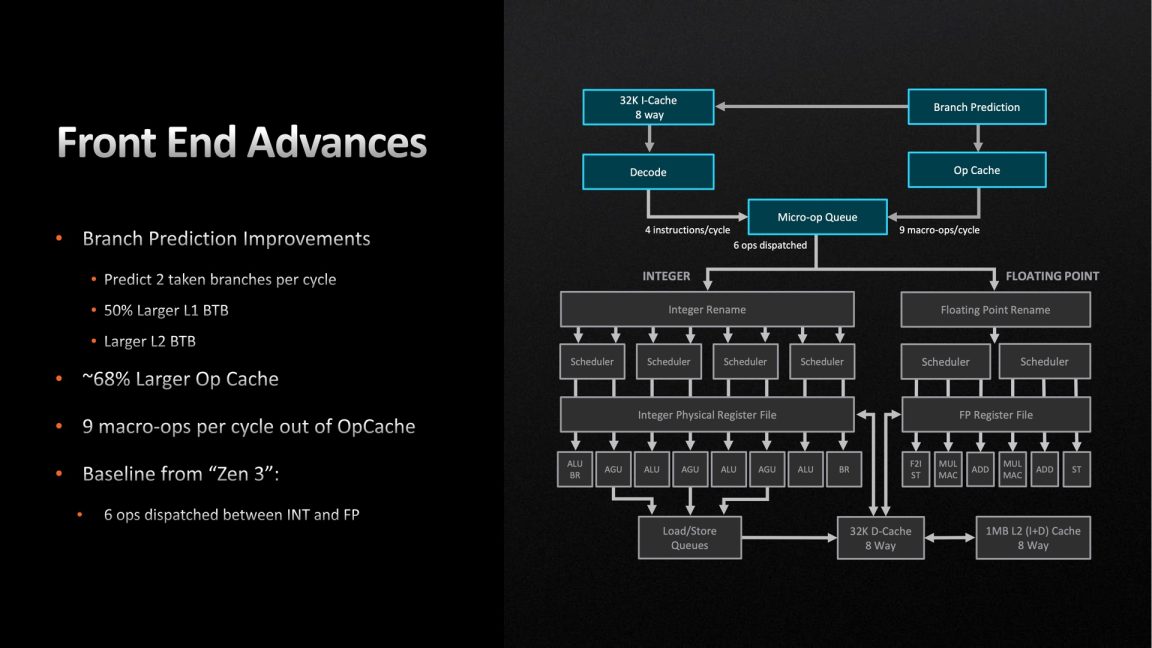 Front End Advances

• Branch Prediction Improvements
  • Predict 2 taken branches per cycle
  • 50% Larger L1 BTB
  • Larger L2 BTB
• ~68% Larger Op Cache
• 9 macro-ops per cycle out of OpCache
• Baseline from "Zen 3":
  • 6 ops dispatched between INT and FP

32K I-Cache 8 way

Branch Prediction

Decode

Op Cache

Micro-op Queue

4 instructions/cycle

9 macro-ops/cycle

6 ops dispatched

INTEGER

FLOATING POINT

Integer Rename

Floating Point Rename

Scheduler

Scheduler

Scheduler

Scheduler

Scheduler

Scheduler

Integer Physical Register File

FP Register File

ALU BR

AGU

ALU

AGU

ALU

AGU

ALU

BR

F2I ST

MUL MAC

ADD

MUL MAC

ADD

ST

Load/Store Queues

32K D-Cache 8 Way

1MB L2 (I+D) Cache 8 Way